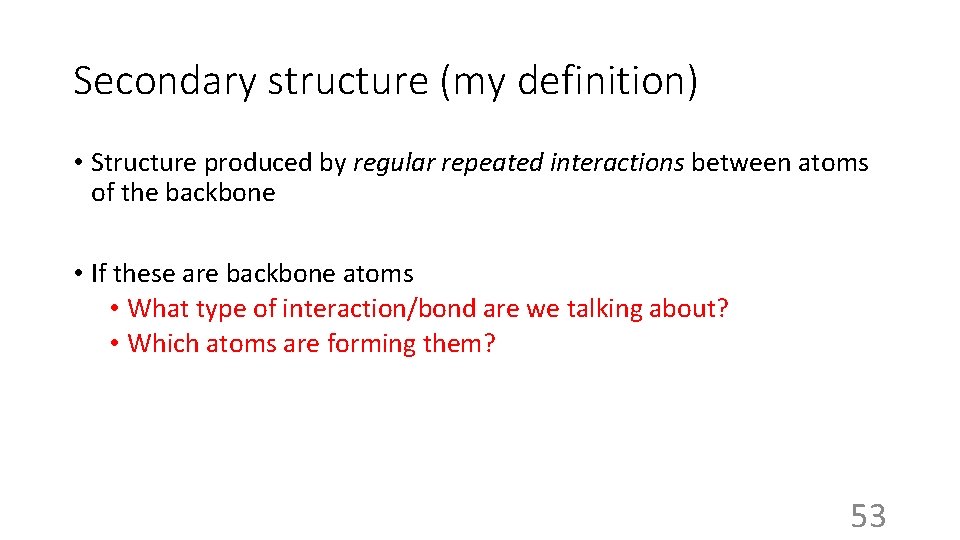 Secondary structure (my definition)

• Structure produced by regular repeated interactions between atoms of the backbone

• If these are backbone atoms
  • What type of interaction/bond are we talking about?
  • Which atoms are forming them?

53